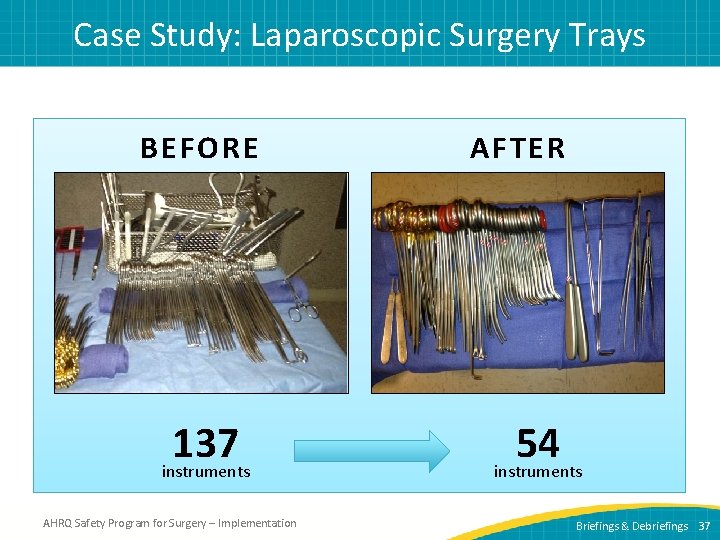 Case Study: Laparoscopic Surgery Trays

BEFORE

AFTER

137
instruments

54
instruments

AHRQ Safety Program for Surgery – Implementation

Briefings & Debriefings 37